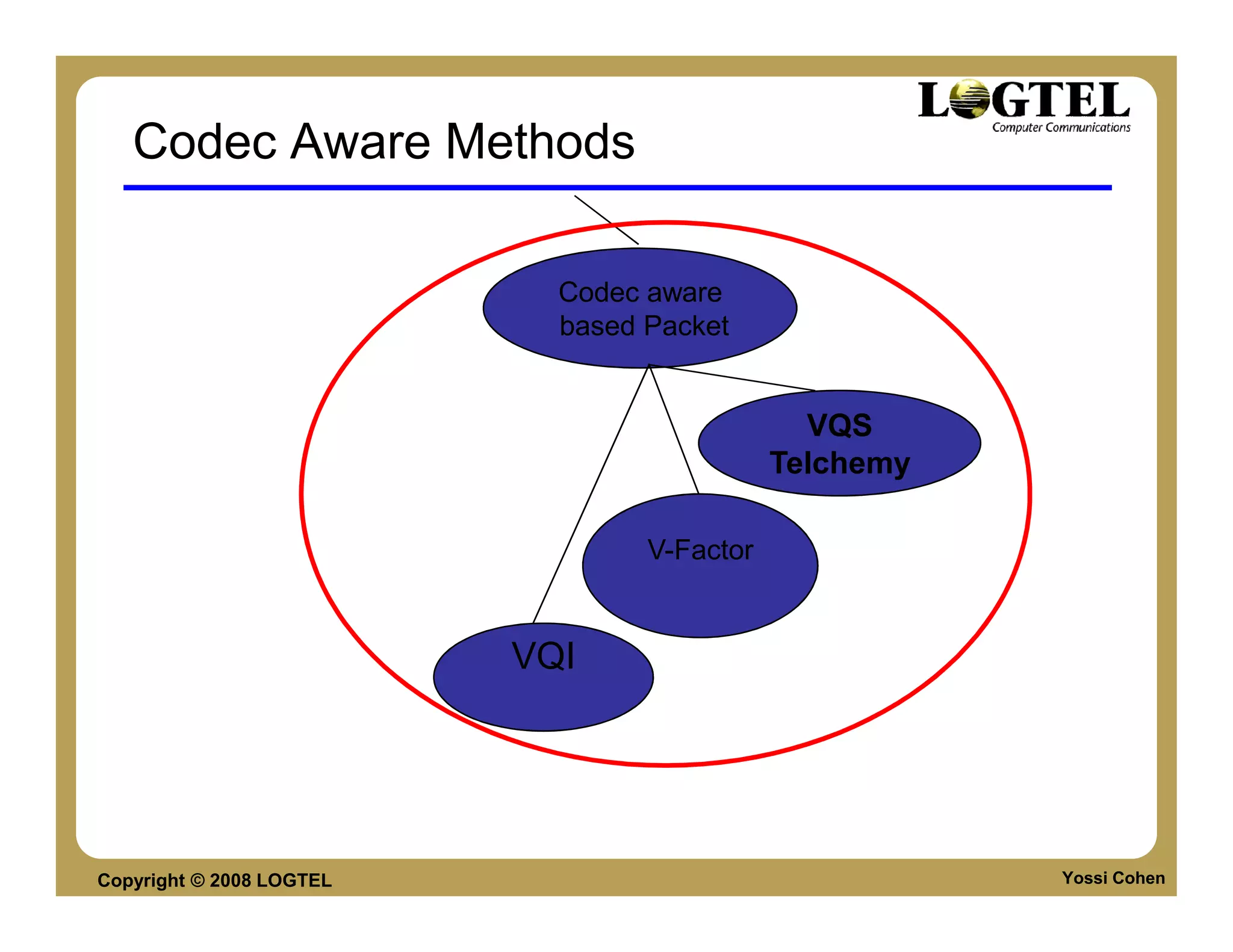 LOGTEL
Computer Communications

Codec Aware Methods

Codec aware based Packet

VQS Telchemy

V-Factor

VQI

Copyright © 2008 LOGTEL

Yossi Cohen